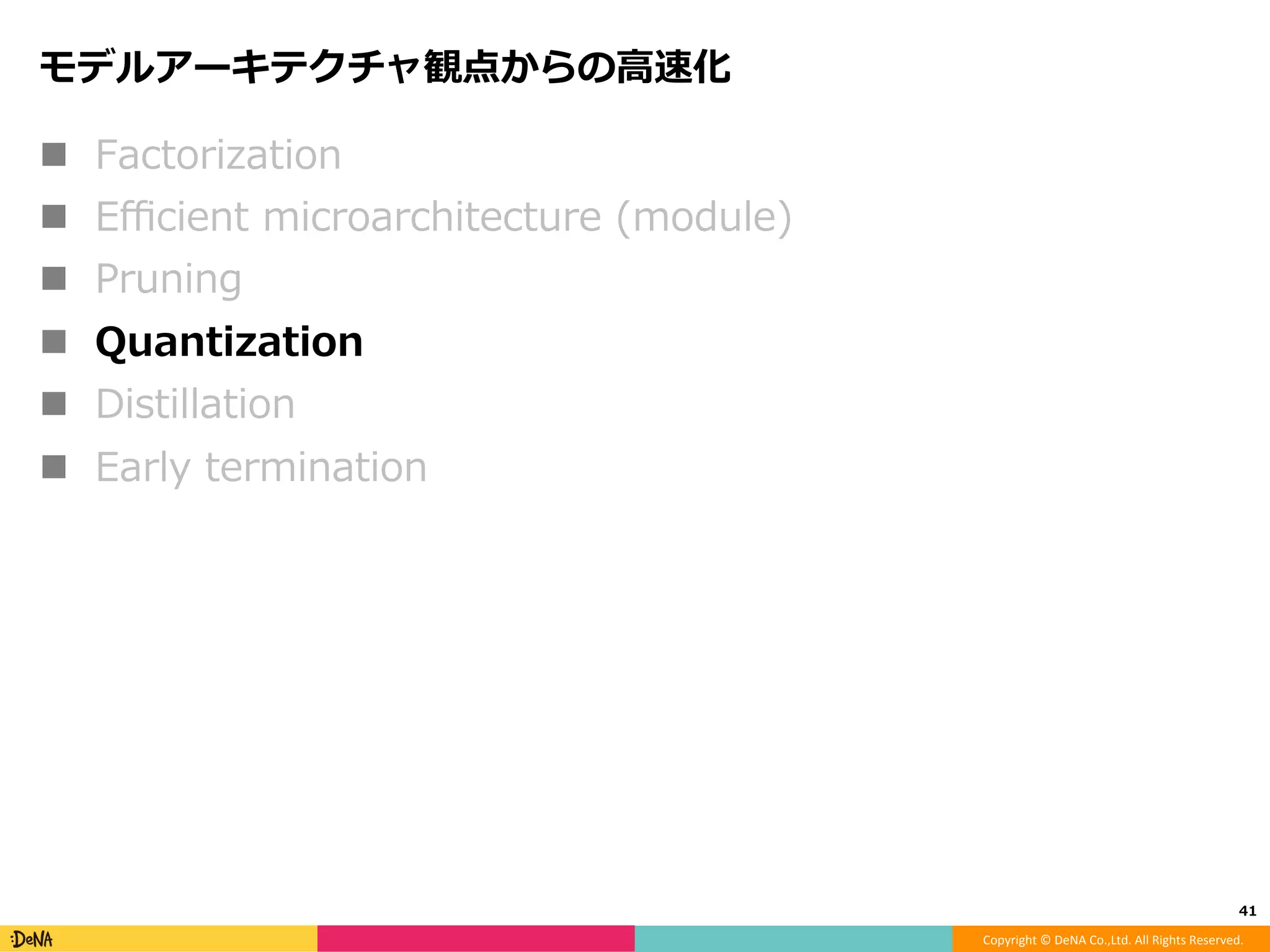 モデルアーキテクチャ観点からの高速化

■ Factorization
■ Efficient microarchitecture (module)
■ Pruning
■ Quantization
■ Distillation
■ Early termination

41

:DeNA

Copyright © DeNA Co.,Ltd. All Rights Reserved.